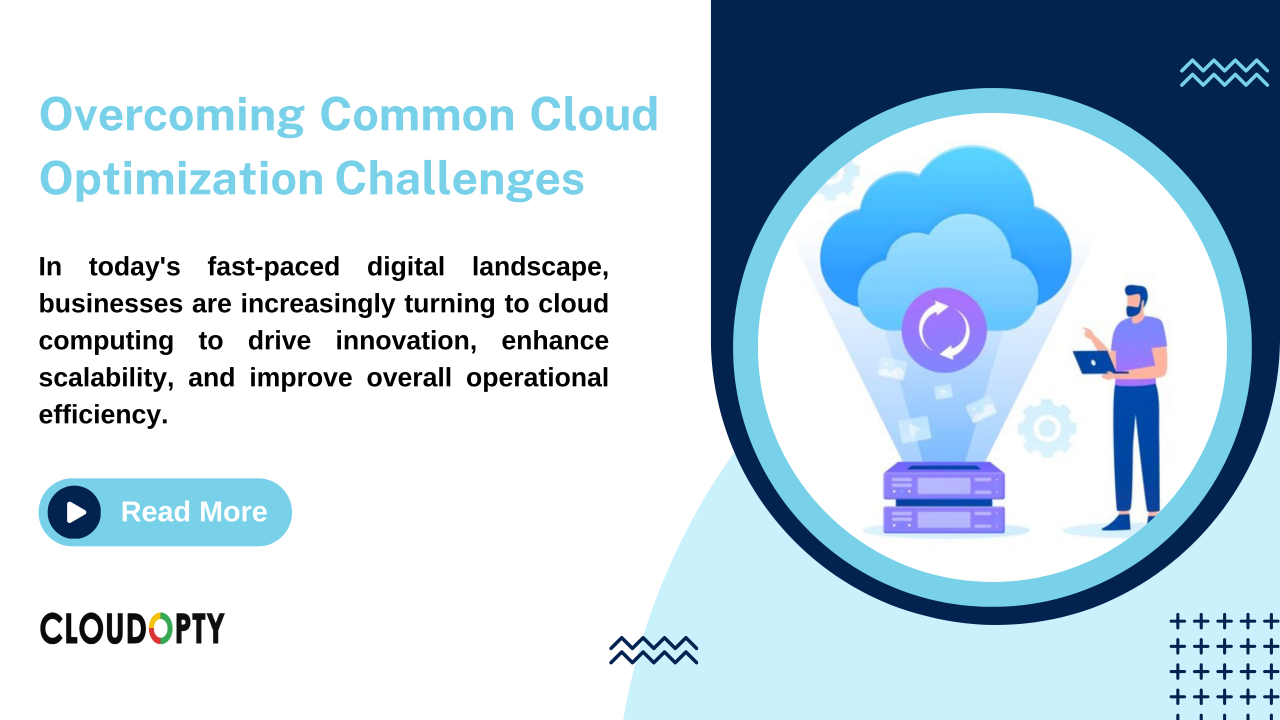 Overcoming Common Cloud Optimization Challenges

In today's fast-paced digital landscape, businesses are increasingly turning to cloud computing to drive innovation, enhance scalability, and improve overall operational efficiency.

Read More

CLOUDOPTY